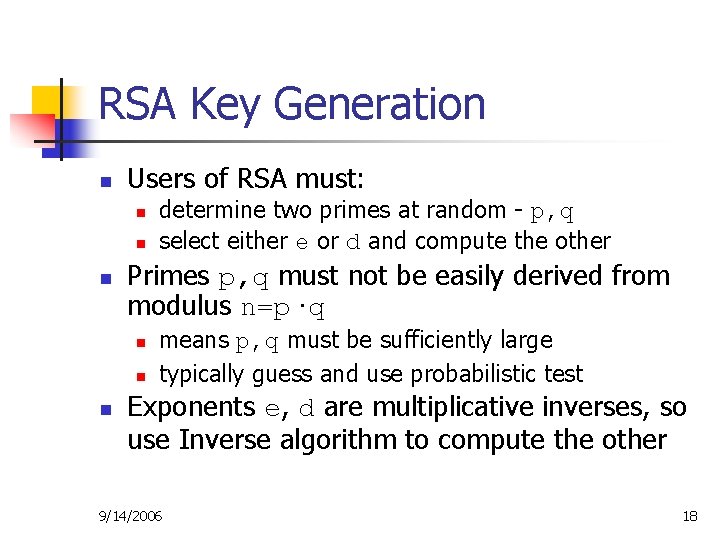 RSA Key Generation

- Users of RSA must:
  - determine two primes at random - p,q
  - select either e or d and compute the other
- Primes p,q must not be easily derived from modulus n=p·q
  - means p,q must be sufficiently large
  - typically guess and use probabilistic test
- Exponents e, d are multiplicative inverses, so use Inverse algorithm to compute the other

9/14/2006

18